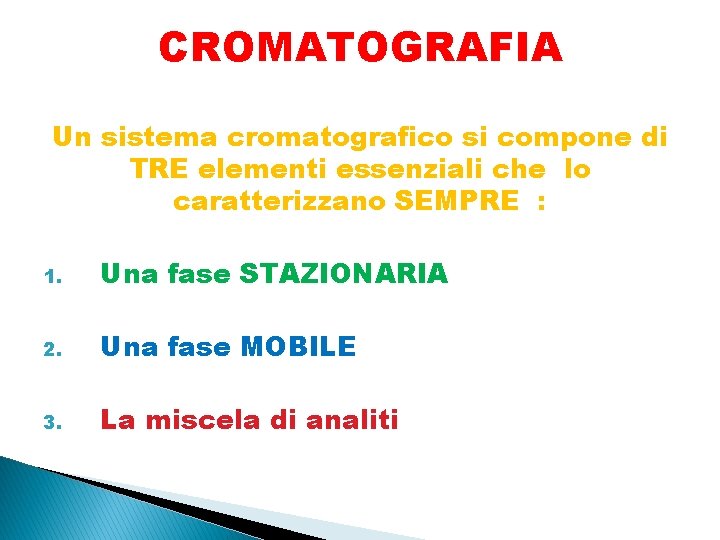 CROMATOGRAFIA

Un sistema cromatografico si compone di TRE elementi essenziali che lo caratterizzano SEMPRE :

1. Una fase STAZIONARIA

2. Una fase MOBILE

3. La miscela di analiti